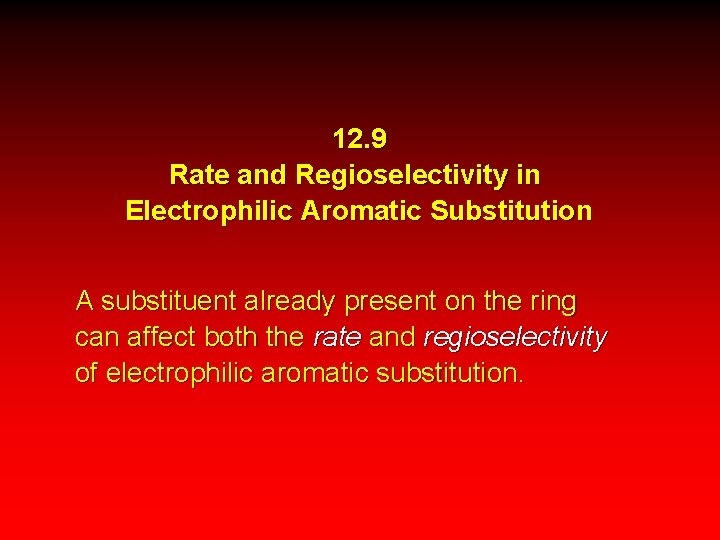 12.9
Rate and Regioselectivity in Electrophilic Aromatic Substitution

A substituent already present on the ring can affect both the rate and regioselectivity of electrophilic aromatic substitution.